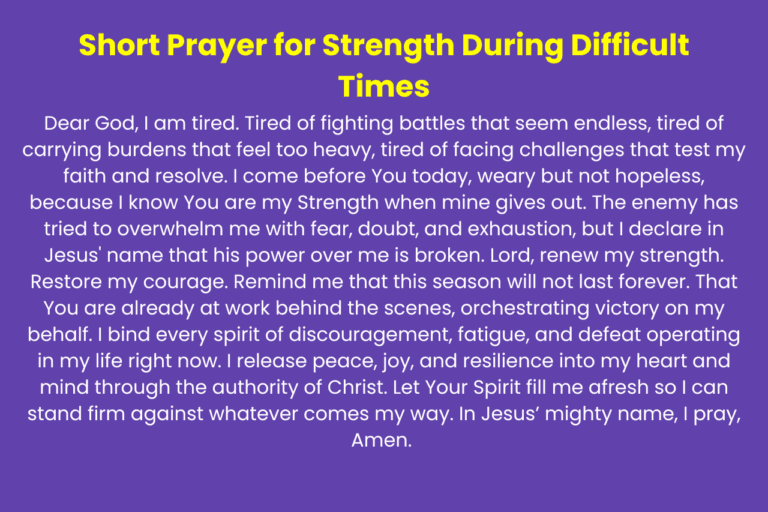 Short Prayer for Strength During Difficult Times

Dear God, I am tired. Tired of fighting battles that seem endless, tired of carrying burdens that feel too heavy, tired of facing challenges that test my faith and resolve. I come before You today, weary but not hopeless, because I know You are my Strength when mine gives out. The enemy has tried to overwhelm me with fear, doubt, and exhaustion, but I declare in Jesus' name that his power over me is broken. Lord, renew my strength. Restore my courage. Remind me that this season will not last forever. That You are already at work behind the scenes, orchestrating victory on my behalf. I bind every spirit of discouragement, fatigue, and defeat operating in my life right now. I release peace, joy, and resilience into my heart and mind through the authority of Christ. Let Your Spirit fill me afresh so I can stand firm against whatever comes my way. In Jesus’ mighty name, I pray, Amen.